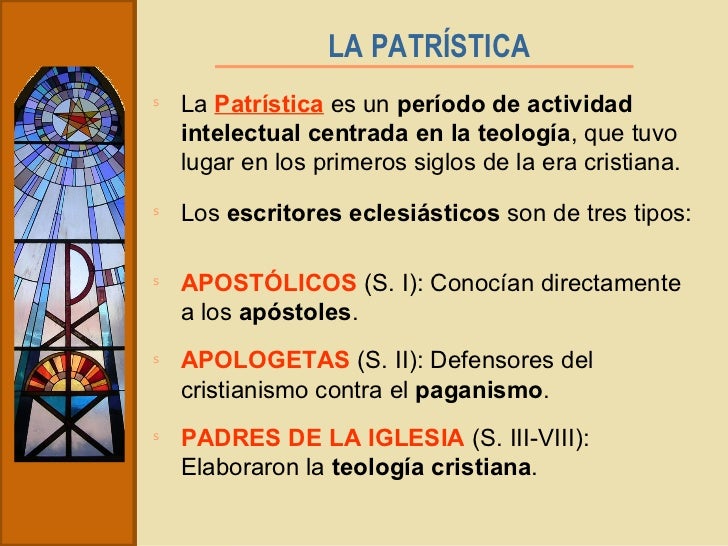 LA PATRÍSTICA

La Patrística es un período de actividad intelectual centrada en la teología, que tuvo lugar en los primeros siglos de la era cristiana.

Los escritores eclesiásticos son de tres tipos:

APOSTÓLICOS (S. I): Conocían directamente a los apóstoles.

APOLOGETAS (S. II): Defensores del cristianismo contra el paganismo.

PADRES DE LA IGLESIA (S. III-VIII): Elaboraron la teología cristiana.